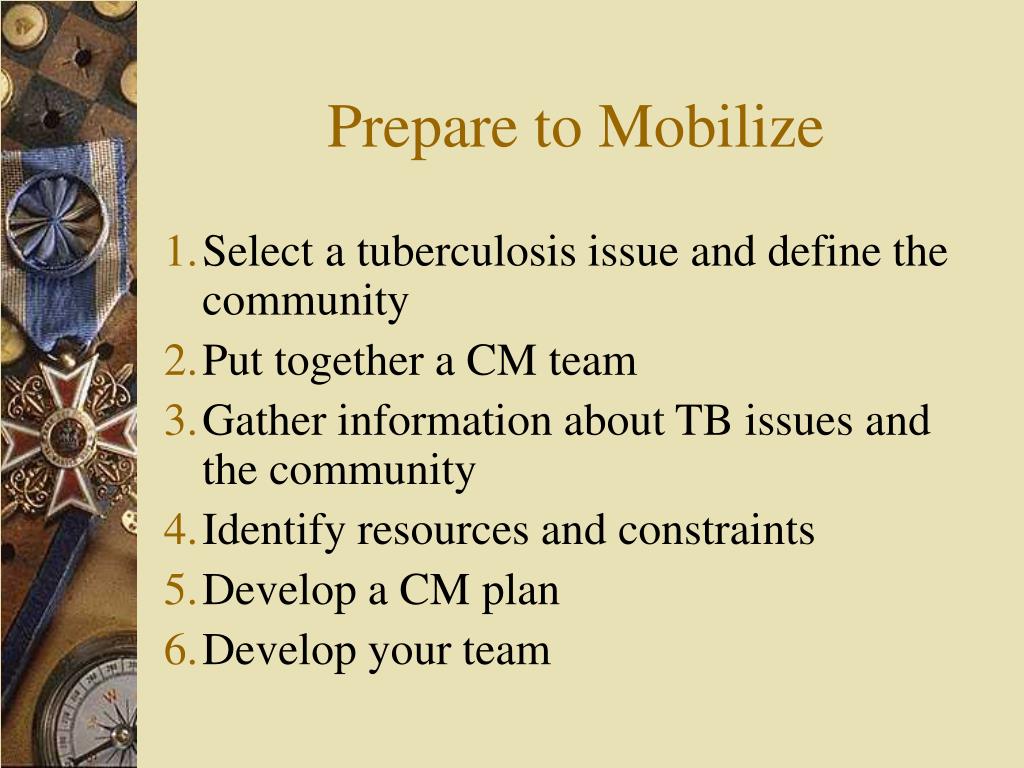 Prepare to Mobilize

1. Select a tuberculosis issue and define the community
2. Put together a CM team
3. Gather information about TB issues and the community
4. Identify resources and constraints
5. Develop a CM plan
6. Develop your team